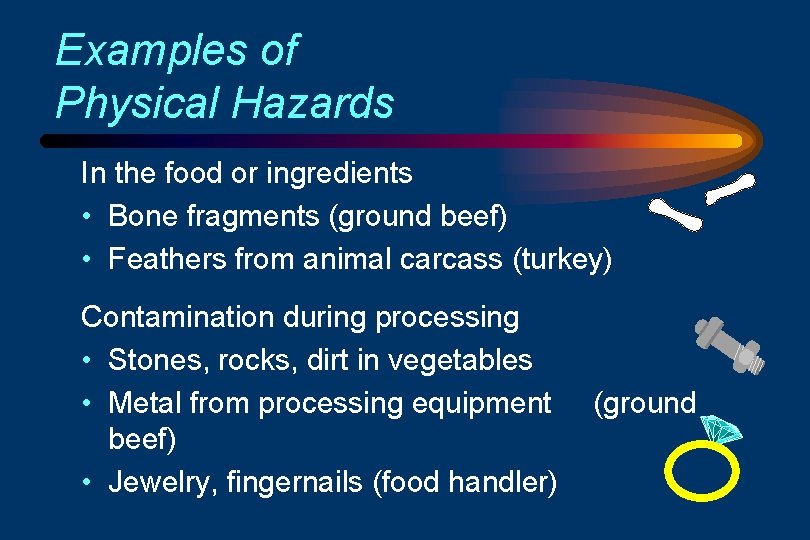 Examples of Physical Hazards

In the food or ingredients
• Bone fragments (ground beef)
• Feathers from animal carcass (turkey)

Contamination during processing
• Stones, rocks, dirt in vegetables
• Metal from processing equipment (ground beef)
• Jewelry, fingernails (food handler)